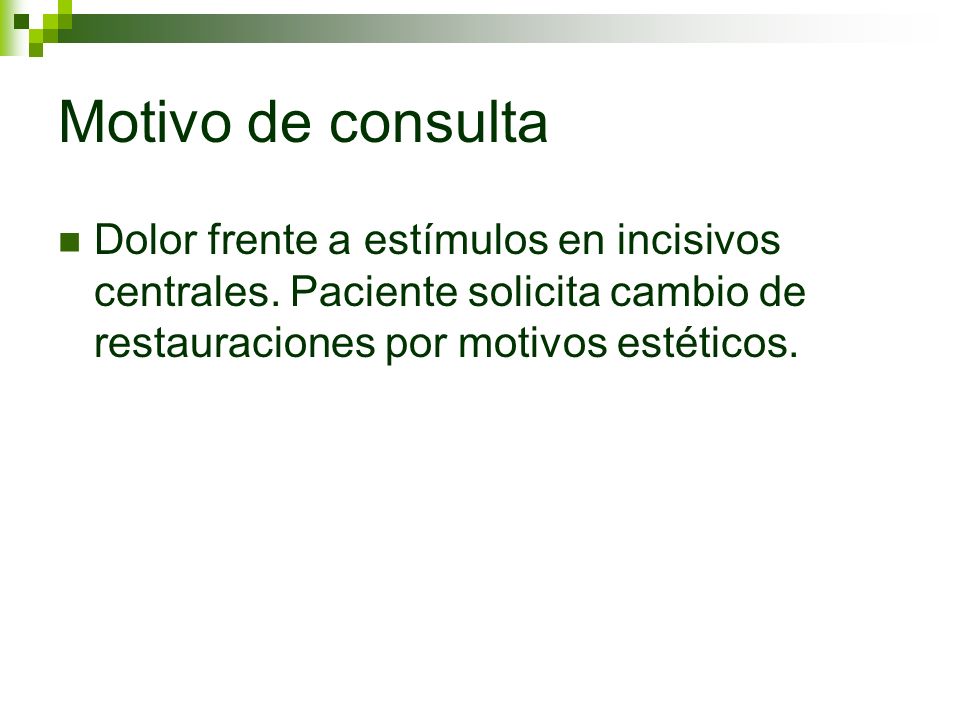 Motivo de consulta

Dolor frente a estímulos en incisivos centrales. Paciente solicita cambio de restauraciones por motivos estéticos.